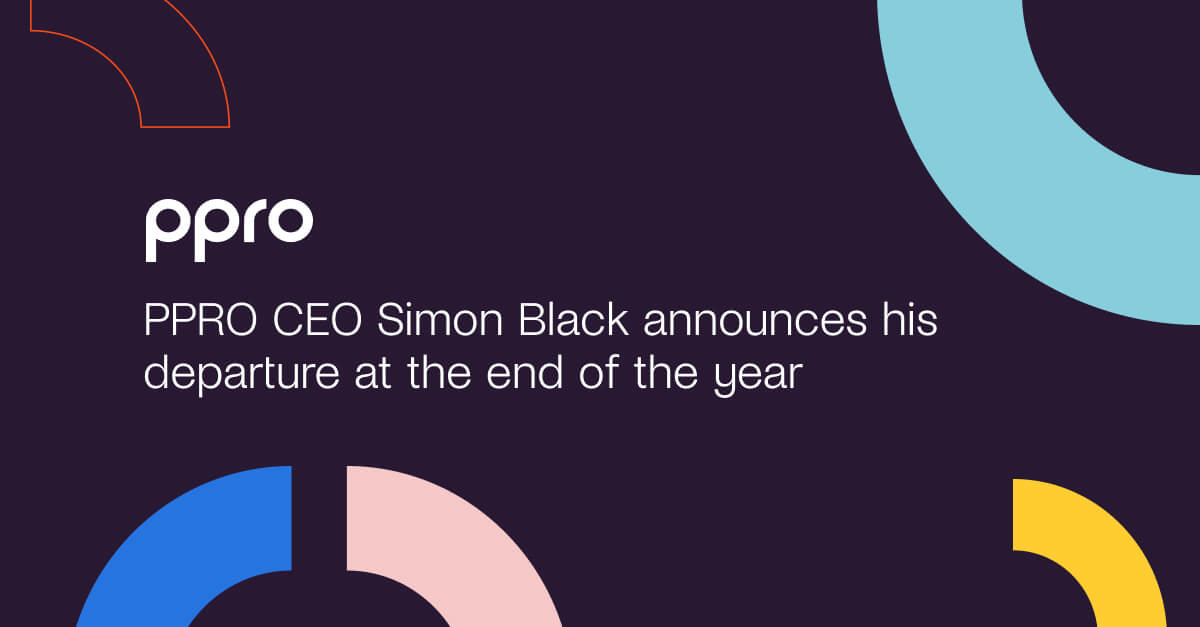 ppro

PPRO CEO Simon Black announces his departure at the end of the year